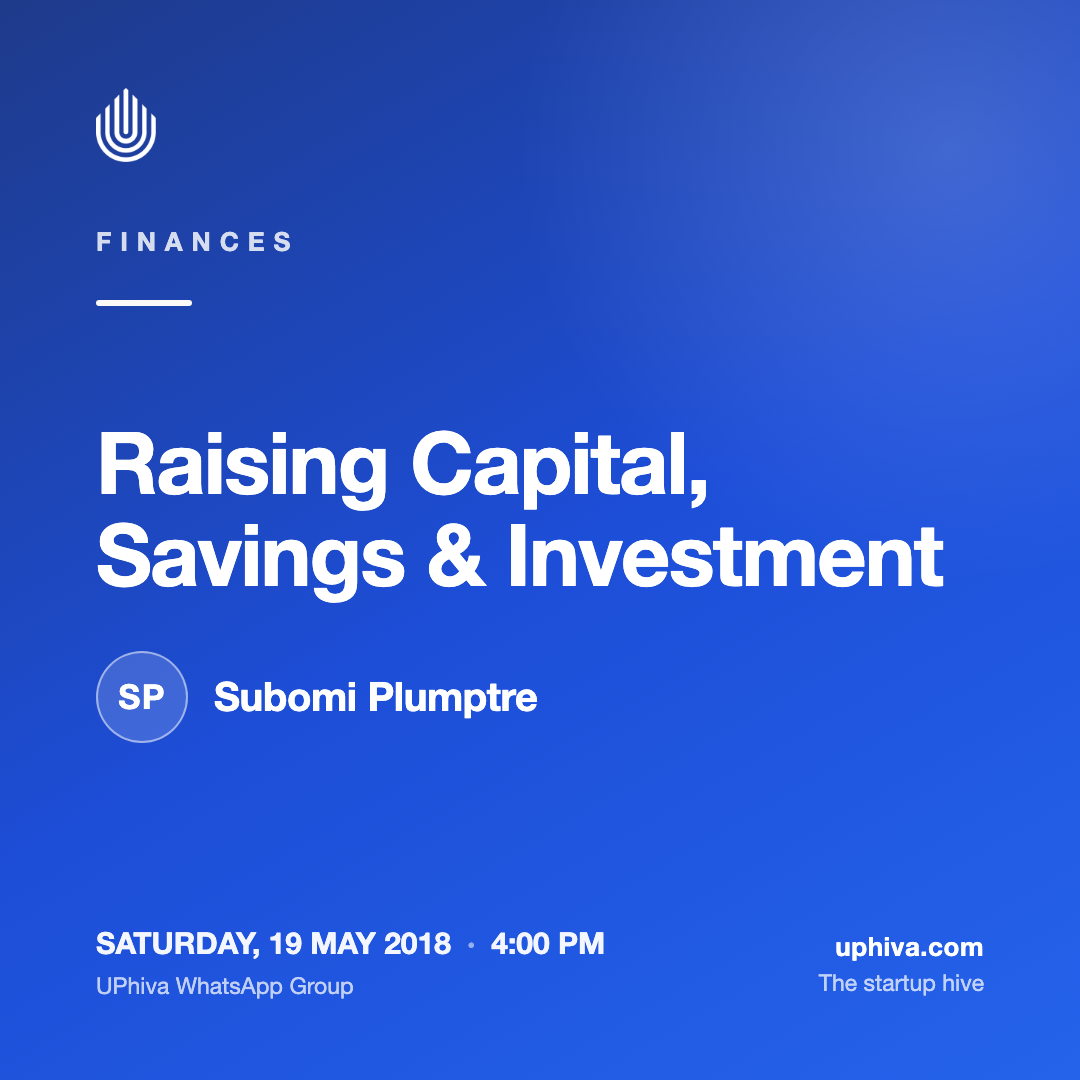 FINANCES

Raising Capital, Savings & Investment

SP Subomi Plumptre

SATURDAY, 19 MAY 2018 · 4:00 PM
UPhiva WhatsApp Group

uphiva.com
The startup hive